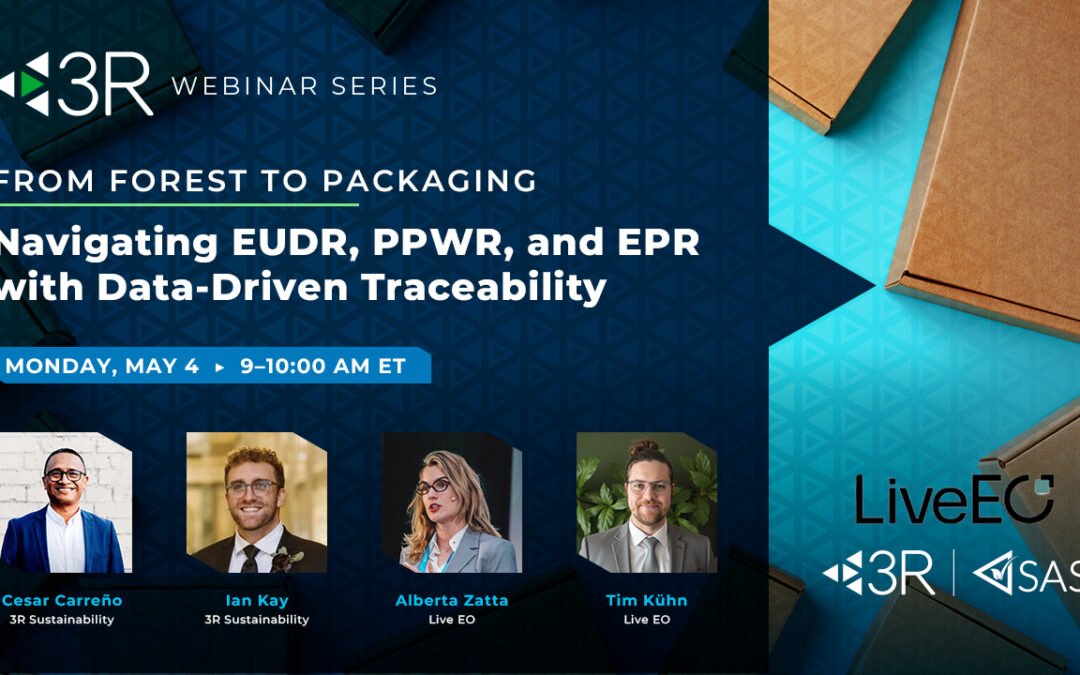 3R WEBINAR SERIES

FROM FOREST TO PACKAGING

Navigating EUDR, PPWR, and EPR with Data-Driven Traceability

MONDAY, MAY 4 ▸ 9–10:00 AM ET

Cesar Carreño
3R Sustainability

Ian Kay
3R Sustainability

Alberta Zatta
Live EO

Tim Kühn
Live EO

LiveEO

3R | SAS